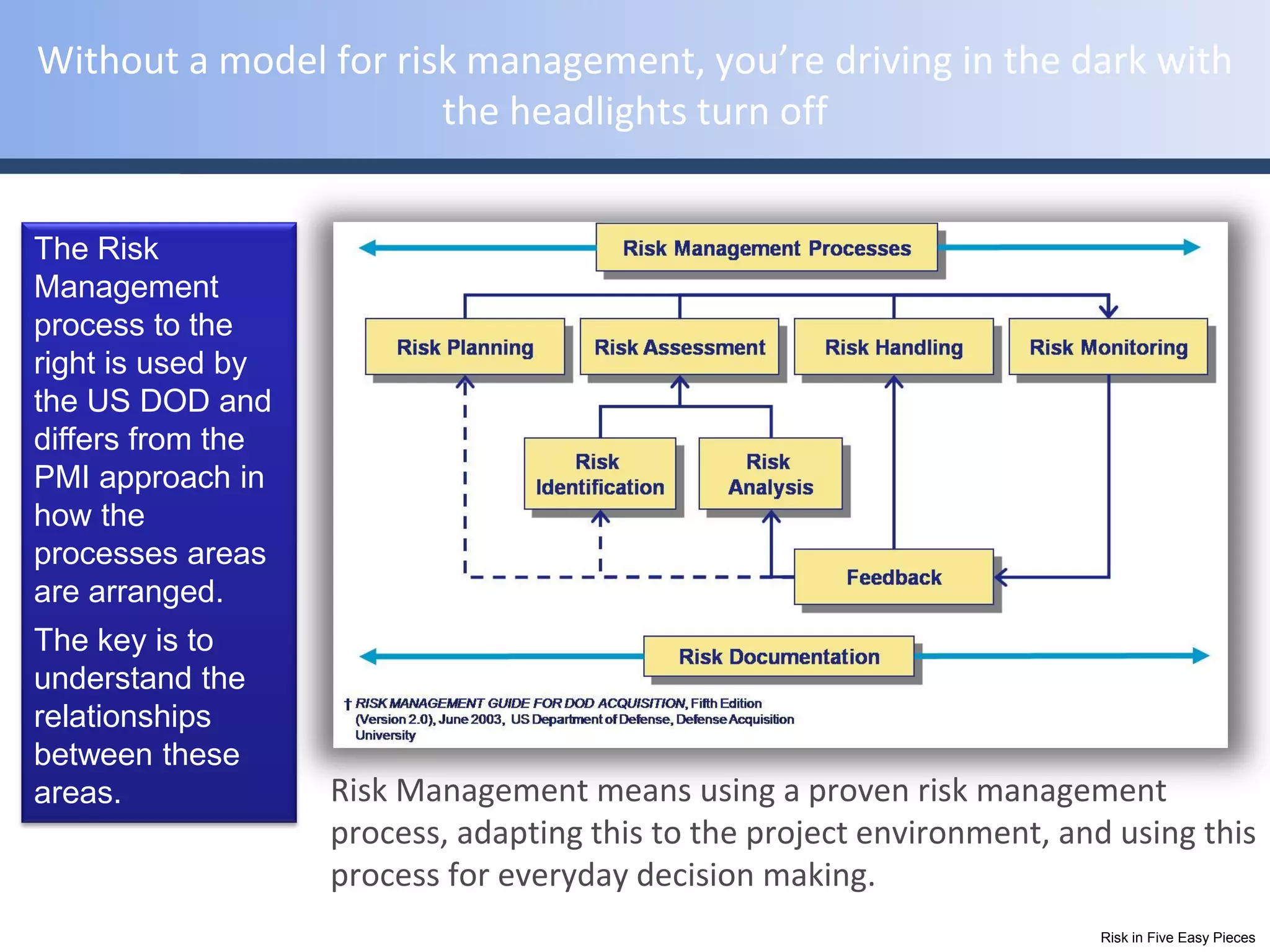 Without a model for risk management, you're driving in the dark with the headlights turn off

The Risk Management process to the right is used by the US DOD and differs from the PMI approach in how the processes areas are arranged.

The key is to understand the relationships between these areas.

Risk Management Processes

Risk Planning

Risk Assessment

Risk Handling

Risk Monitoring

Risk Identification

Risk Analysis

Feedback

Risk Documentation

† RISK MANAGEMENT GUIDE FOR DOD ACQUISITION, Fifth Edition (Version 2.0), June 2003, US Department of Defense, Defense Acquisition University

Risk Management means using a proven risk management process, adapting this to the project environment, and using this process for everyday decision making.

Risk in Five Easy Pieces